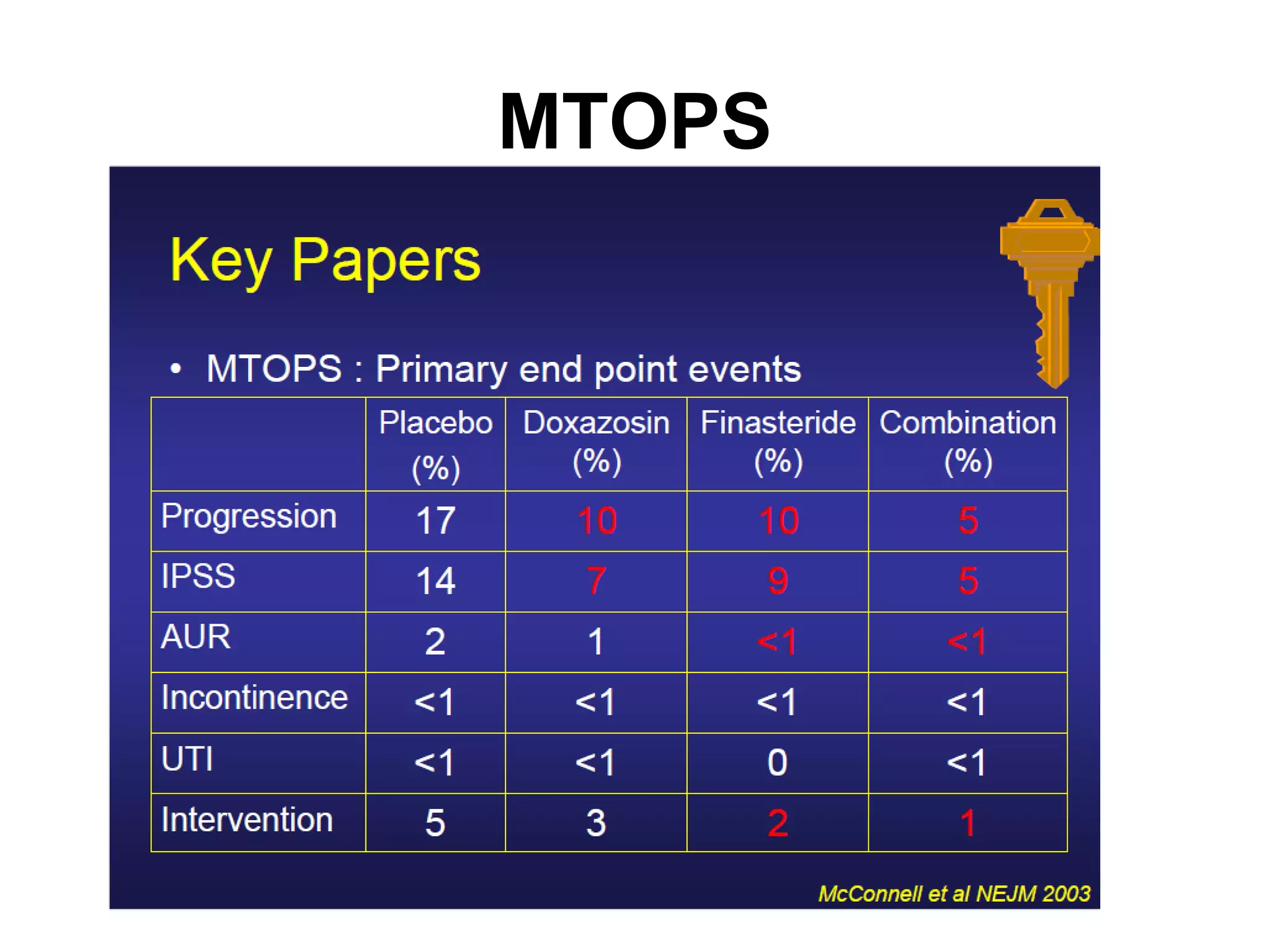 MTOPS

Key Papers

• MTOPS : Primary end point events

| | Placebo (%) | Doxazosin (%) | Finasteride (%) | Combination (%) |
|---|---|---|---|---|
| Progression | 17 | 10 | 10 | 5 |
| IPSS | 14 | 7 | 9 | 5 |
| AUR | 2 | 1 | <1 | <1 |
| Incontinence | <1 | <1 | <1 | <1 |
| UTI | <1 | <1 | 0 | <1 |
| Intervention | 5 | 3 | 2 | 1 |

McConnell et al NEJM 2003